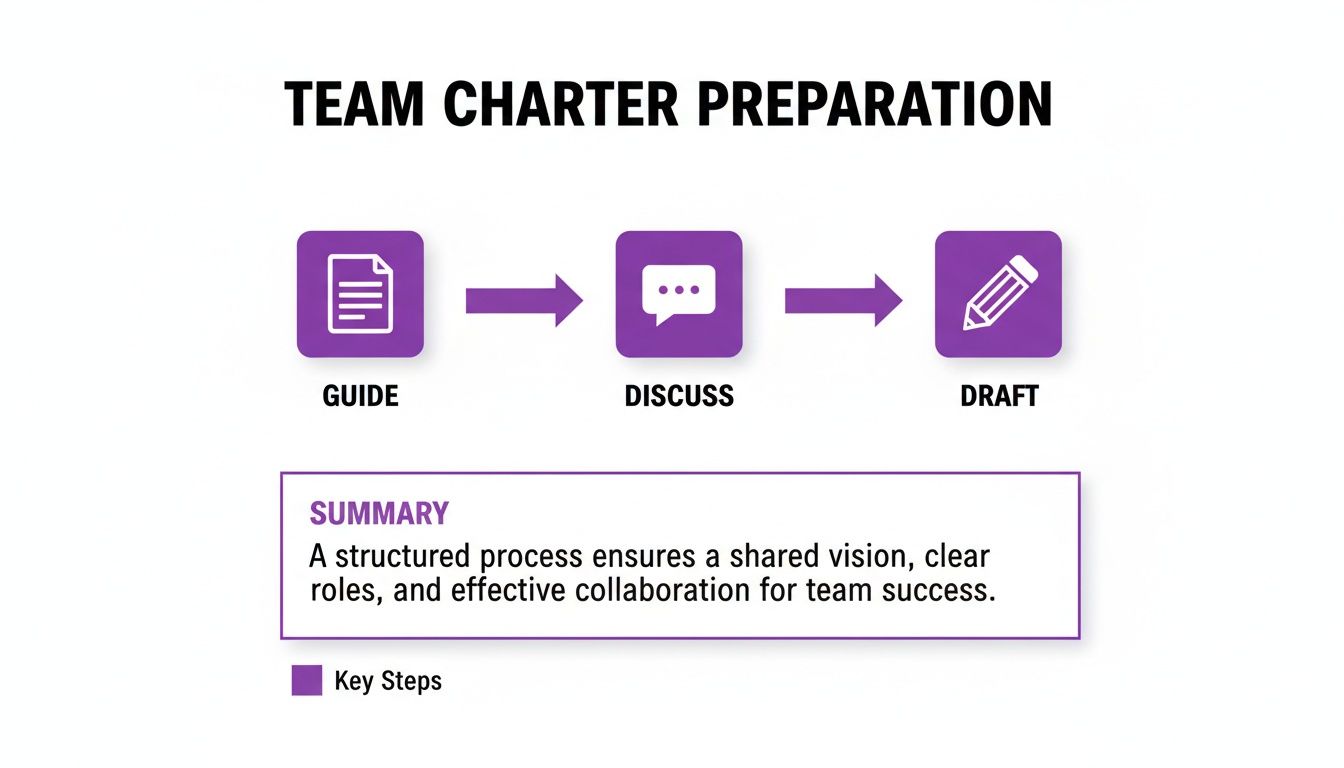 TEAM CHARTER PREPARATION

GUIDE

DISCUSS

DRAFT

SUMMARY

A structured process ensures a shared vision, clear roles, and effective collaboration for team success.

Key Steps